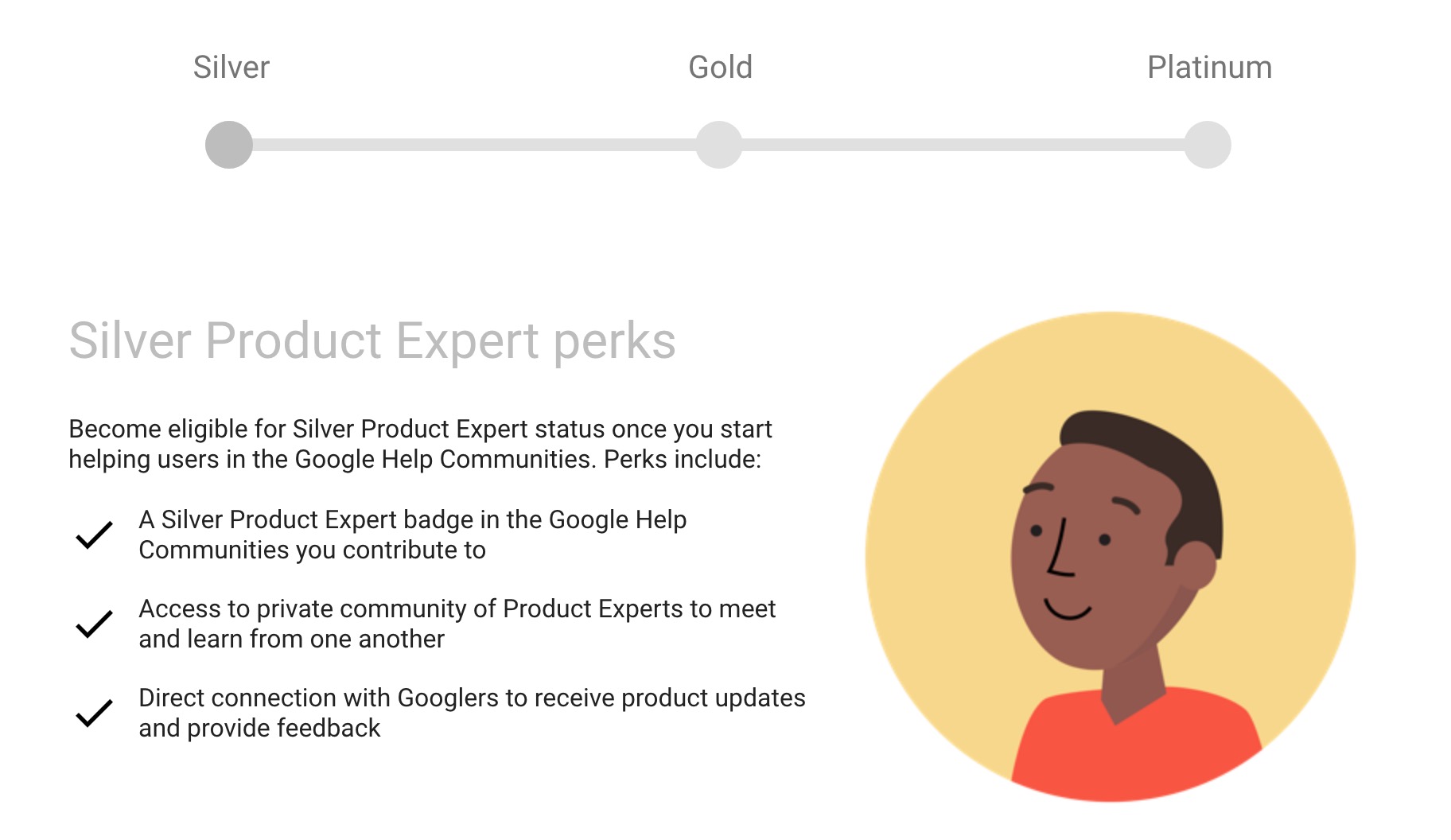 Silver

Gold

Platinum

Silver Product Expert perks

Become eligible for Silver Product Expert status once you start helping users in the Google Help Communities. Perks include:

A Silver Product Expert badge in the Google Help Communities you contribute to

Access to private community of Product Experts to meet and learn from one another

Direct connection with Googlers to receive product updates and provide feedback